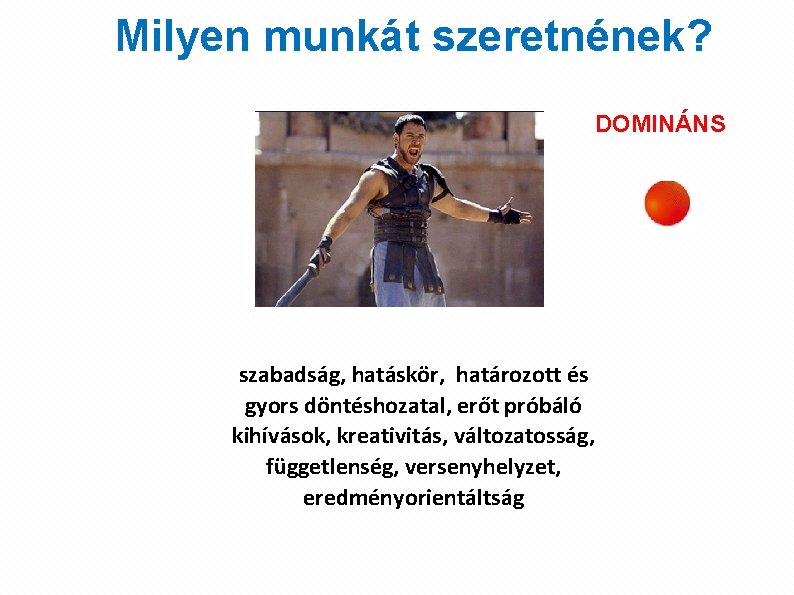 Milyen munkát szeretnének?

DOMINÁNS

szabadság, hatáskör, határozott és gyors döntéshozatal, erőt próbáló kihívások, kreativitás, változatosság, függetlenség, versenyhelyzet, eredményorientáltság